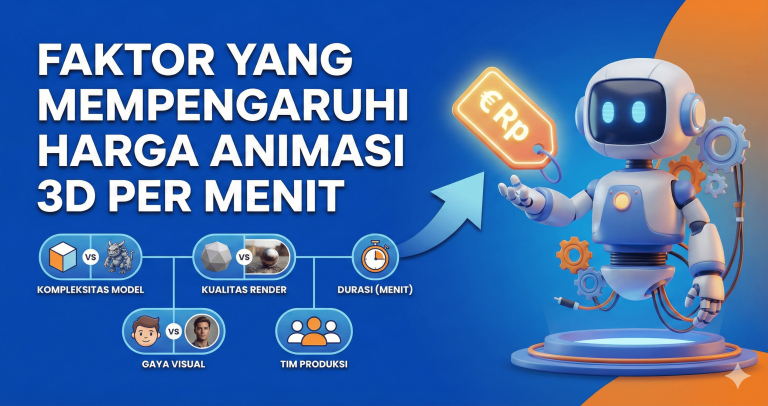 FAKTOR YANG MEMPENGARUHI HARGA ANIMASI 3D PER MENIT

€Rp

VS
KOMPLEKSITAS MODEL

VS
KUALITAS RENDER

DURASI (MENIT)

VS
GAYA VISUAL

TIM PRODUKSI